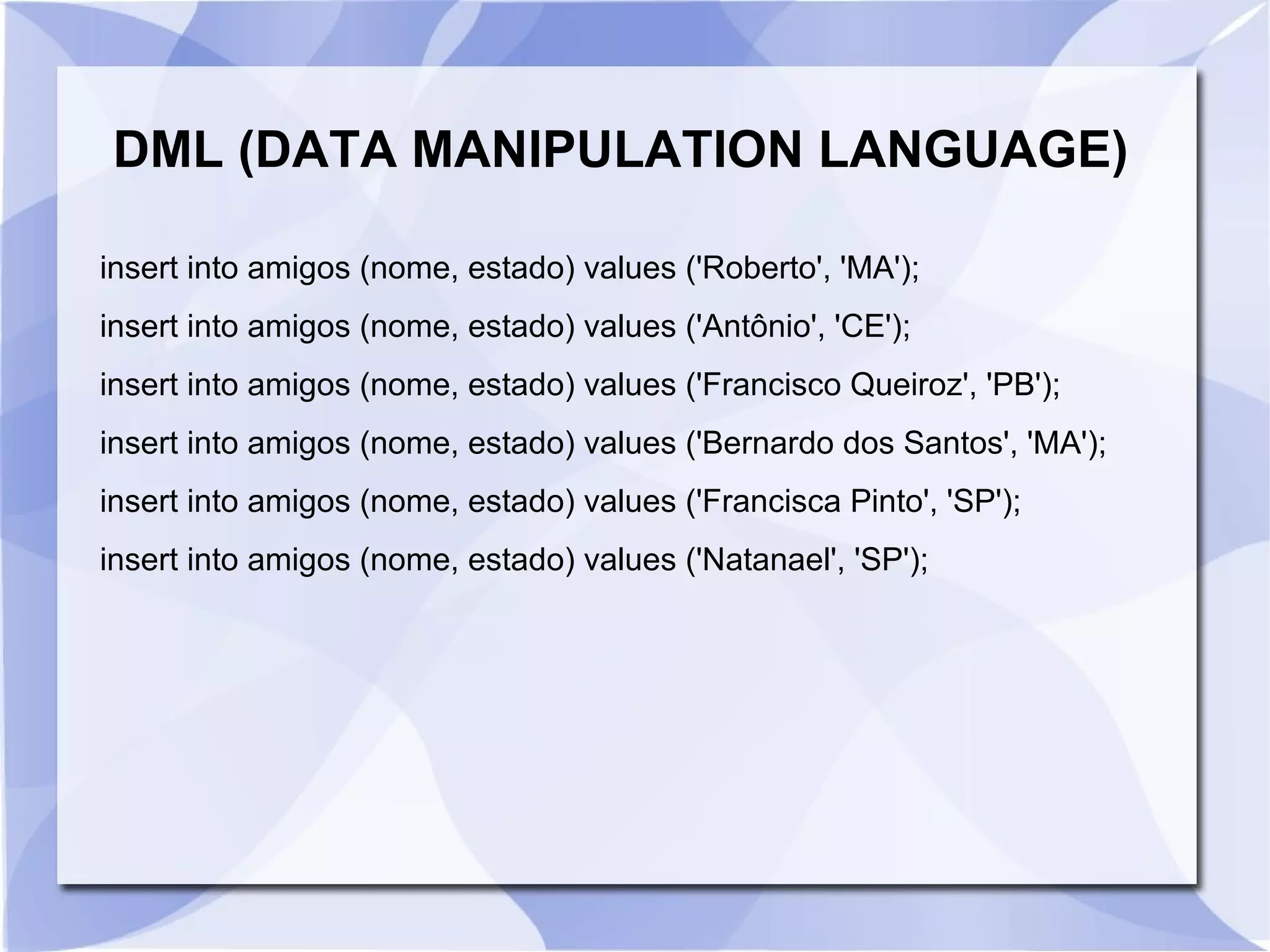 DML (DATA MANIPULATION LANGUAGE)

insert into amigos (nome, estado) values ('Roberto', 'MA');

insert into amigos (nome, estado) values ('Antônio', 'CE');

insert into amigos (nome, estado) values ('Francisco Queiroz', 'PB');

insert into amigos (nome, estado) values ('Bernardo dos Santos', 'MA');

insert into amigos (nome, estado) values ('Francisca Pinto', 'SP');

insert into amigos (nome, estado) values ('Natanael', 'SP');